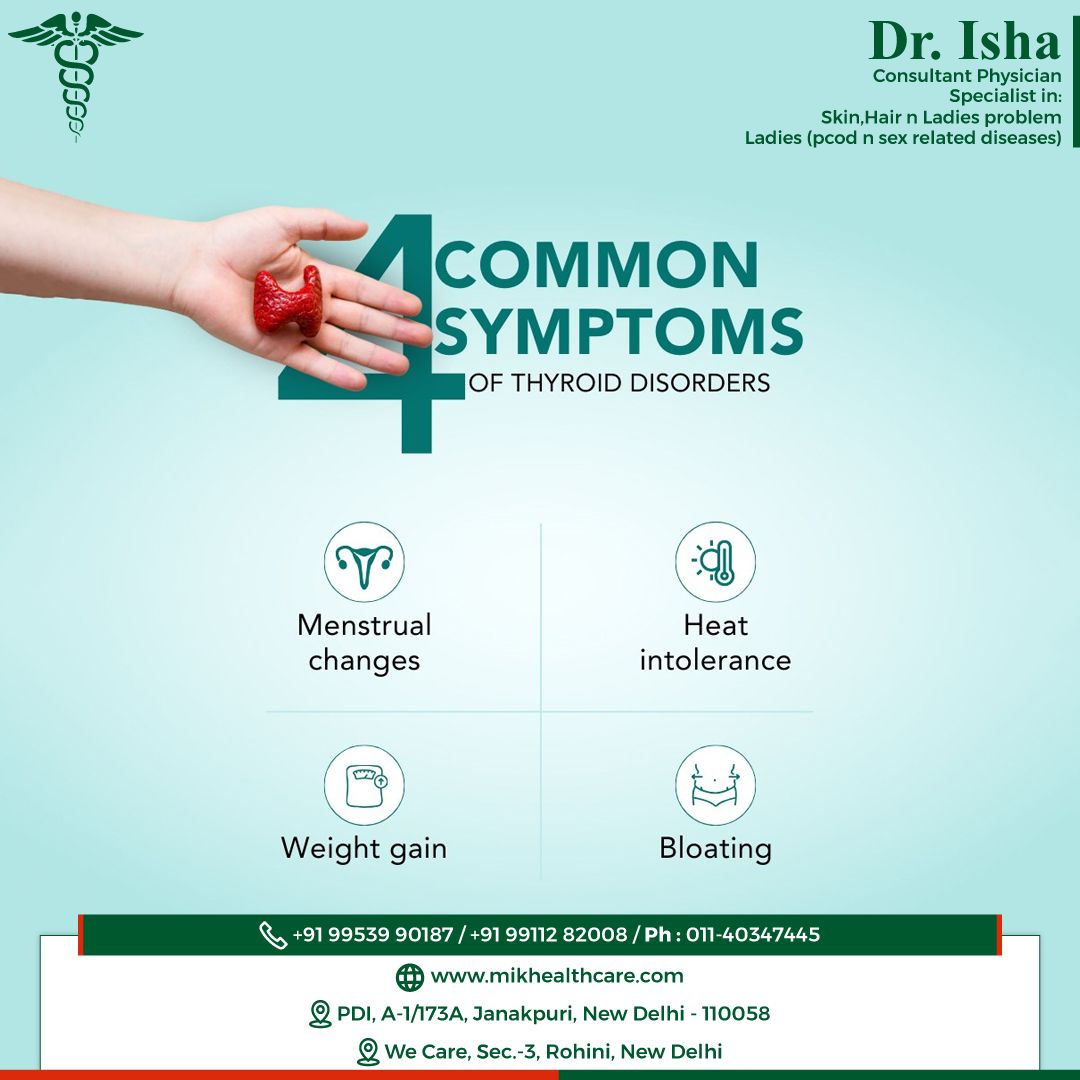 Dr. Isha
Consultant Physician
Specialist in:
Skin,Hair n Ladies problem
Ladies (pcod n sex related diseases)

4 COMMON SYMPTOMS OF THYROID DISORDERS

Menstrual changes

Heat intolerance

Weight gain

Bloating

+91 99539 90187 / +91 99112 82008 / Ph : 011-40347445

www.mikhealthcare.com

PDI, A-1/173A, Janakpuri, New Delhi - 110058

We Care, Sec.-3, Rohini, New Delhi